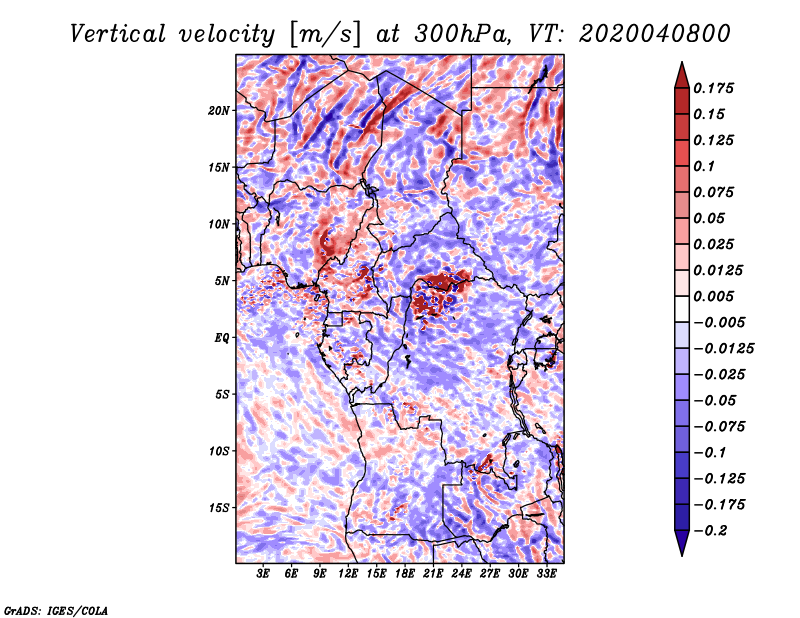 Vertical velocity [m/s] at 300hPa, VT: 2020040800

20N
15N
10N
5N
EQ
5S
10S
15S

3E 6E 9E 12E 15E 18E 21E 24E 27E 30E 33E

0.175
0.15
0.125
0.1
0.075
0.05
0.025
0.0125
0.005
−0.005
−0.0125
−0.025
−0.05
−0.075
−0.1
−0.125
−0.175
−0.2

GrADS: IGES/COLA